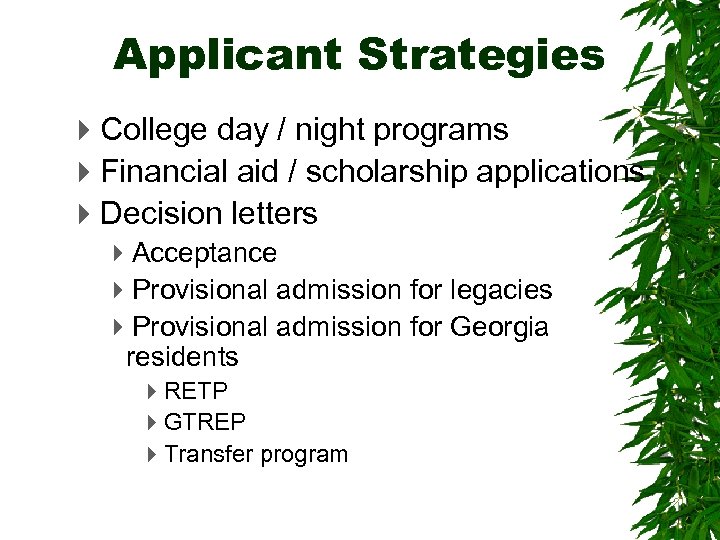 Applicant Strategies

College day / night programs
Financial aid / scholarship applications
Decision letters
Acceptance
Provisional admission for legacies
Provisional admission for Georgia residents
RETP
GTREP
Transfer program